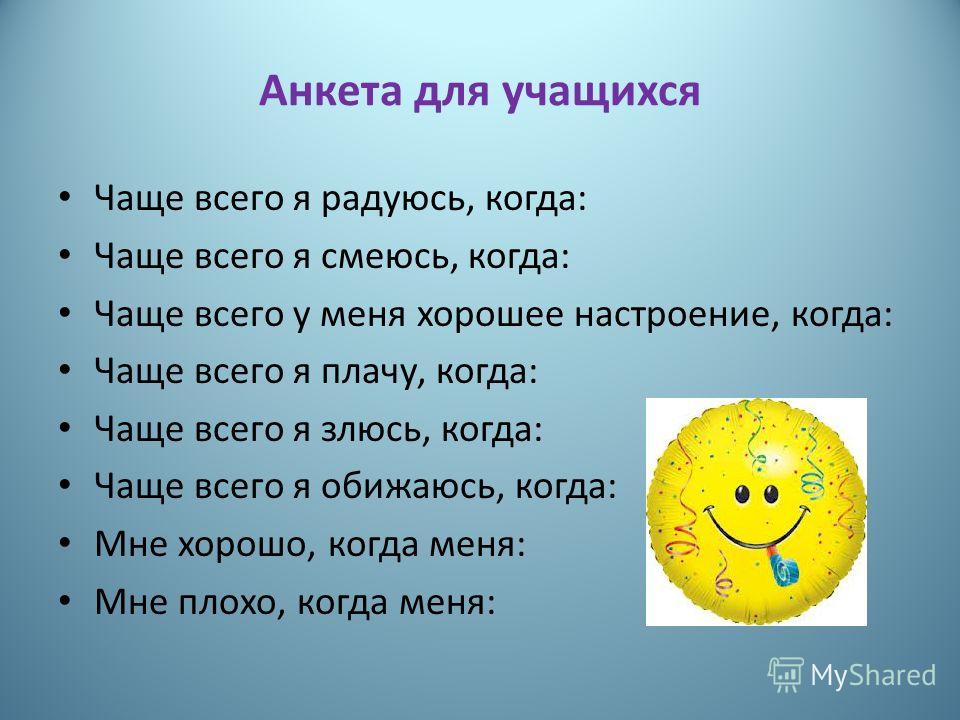 Анкета для учащихся

• Чаще всего я радуюсь, когда:
• Чаще всего я смеюсь, когда:
• Чаще всего у меня хорошее настроение, когда:
• Чаще всего я плачу, когда:
• Чаще всего я злюсь, когда:
• Чаще всего я обижаюсь, когда:
• Мне хорошо, когда меня:
• Мне плохо, когда меня:

MyShared